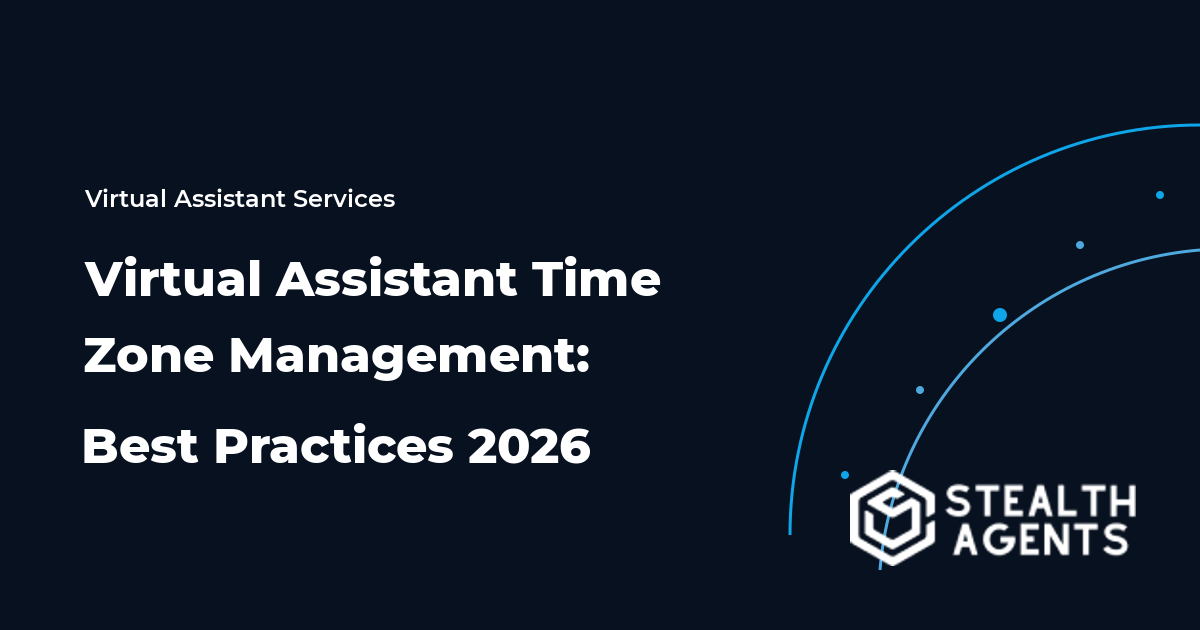 Virtual Assistant Services

Virtual Assistant Time Zone Management:

Best Practices 2026

STEALTH AGENTS